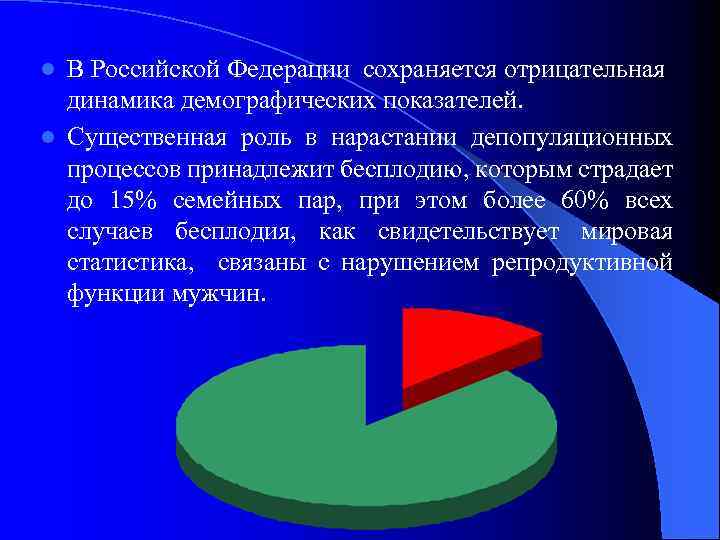 - В Российской Федерации сохраняется отрицательная динамика демографических показателей.
- Существенная роль в нарастании депопуляционных процессов принадлежит бесплодию, которым страдает до 15% семейных пар, при этом более 60% всех случаев бесплодия, как свидетельствует мировая статистика, связаны с нарушением репродуктивной функции мужчин.